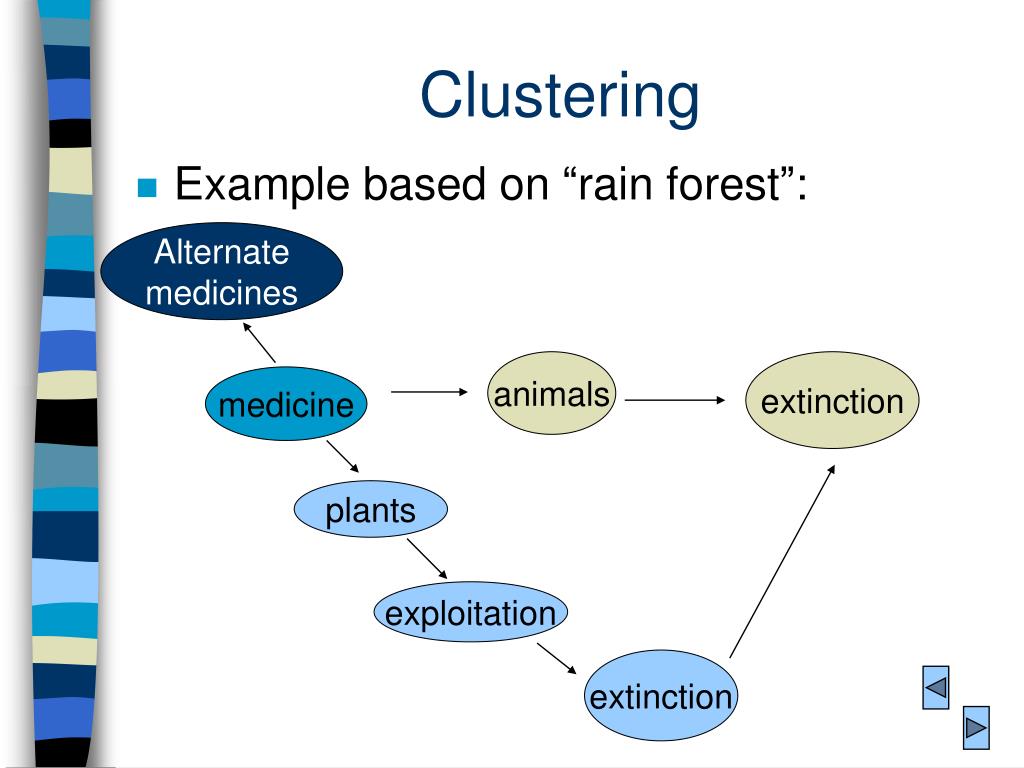 Clustering

Example based on “rain forest”:

Alternate medicines

medicine

animals

extinction

plants

exploitation

extinction